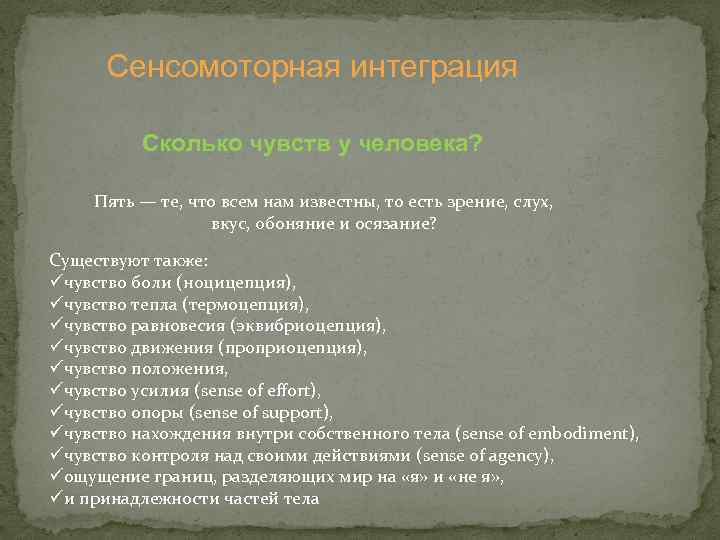 Сенсомоторная интеграция

Сколько чувств у человека?

Пять — те, что всем нам известны, то есть зрение, слух, вкус, обоняние и осязание?

Существуют также:
✓чувство боли (ноцицепция),
✓чувство тепла (термоцепция),
✓чувство равновесия (эквибриоцепция),
✓чувство движения (проприоцепция),
✓чувство положения,
✓чувство усилия (sense of effort),
✓чувство опоры (sense of support),
✓чувство нахождения внутри собственного тела (sense of embodiment),
✓чувство контроля над своими действиями (sense of agency),
✓ощущение границ, разделяющих мир на «я» и «не я»,
✓и принадлежности частей тела